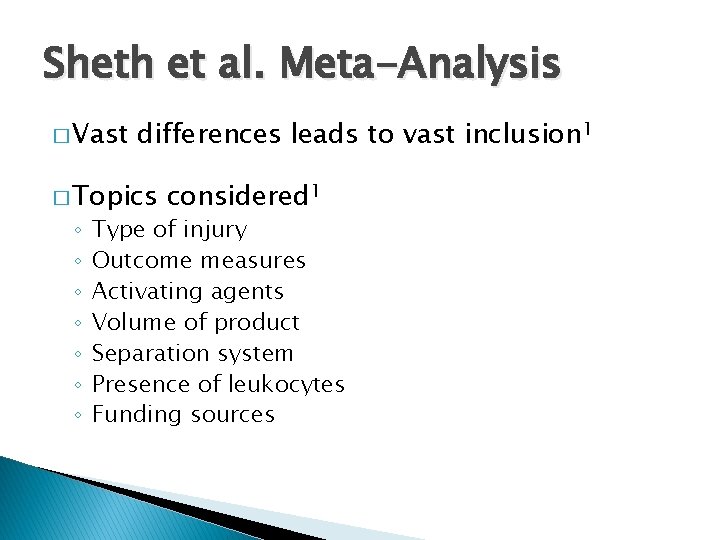 Sheth et al. Meta-Analysis

□ Vast differences leads to vast inclusion$^1$

□ Topics considered$^1$
◦ Type of injury
◦ Outcome measures
◦ Activating agents
◦ Volume of product
◦ Separation system
◦ Presence of leukocytes
◦ Funding sources